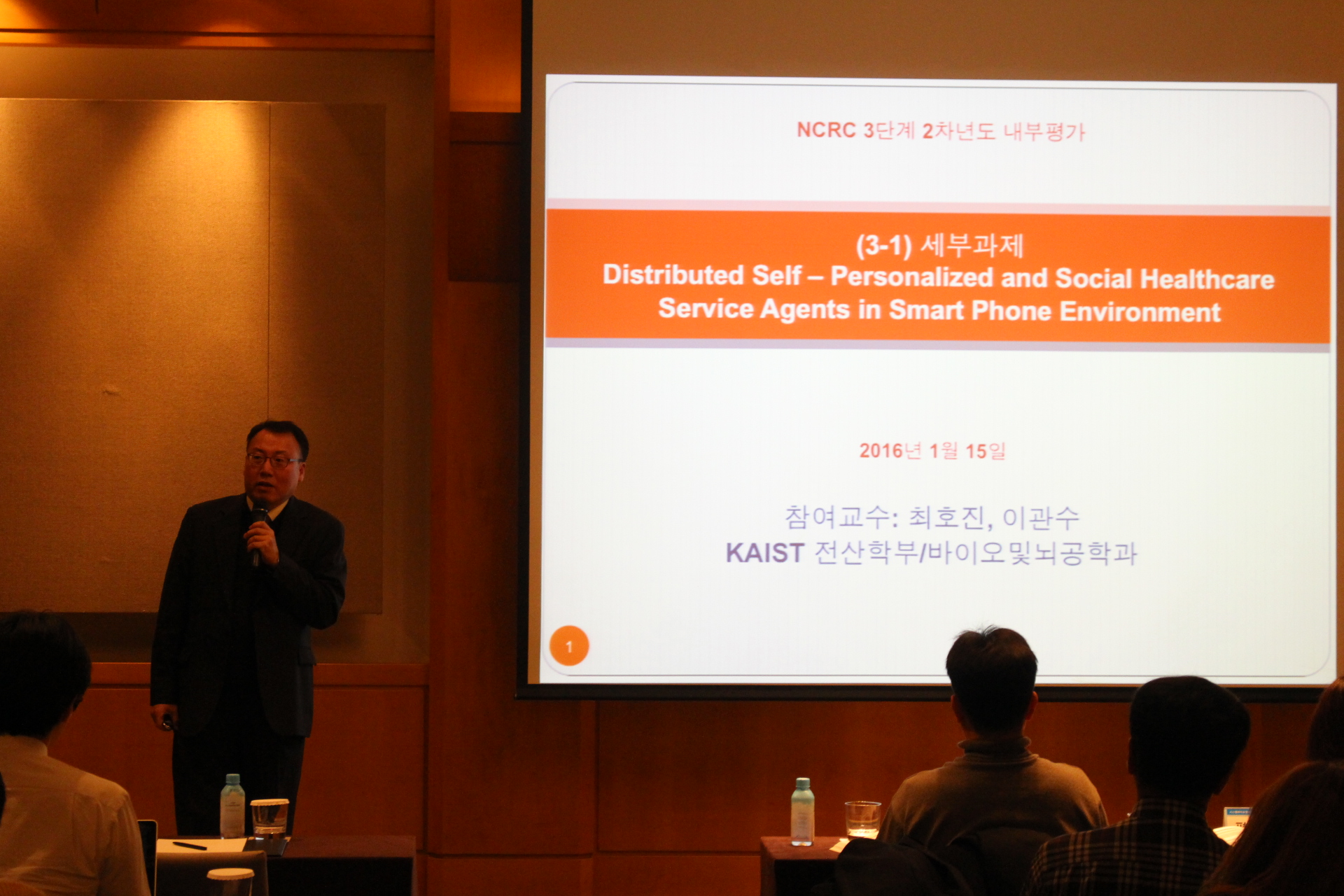 NCRC 3단계 2차년도 내부평가

(3-1) 세부과제
Distributed Self – Personalized and Social Healthcare Service Agents in Smart Phone Environment

2016년 1월 15일

참여교수: 최호진, 이관수
KAIST 전산학부/바이오및뇌공학과

1